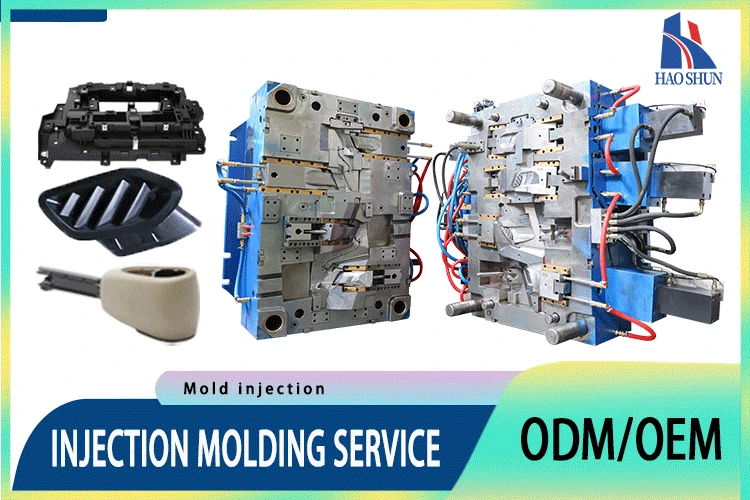 HAO SHUN

Mold injection

INJECTION MOLDING SERVICE

ODM/OEM